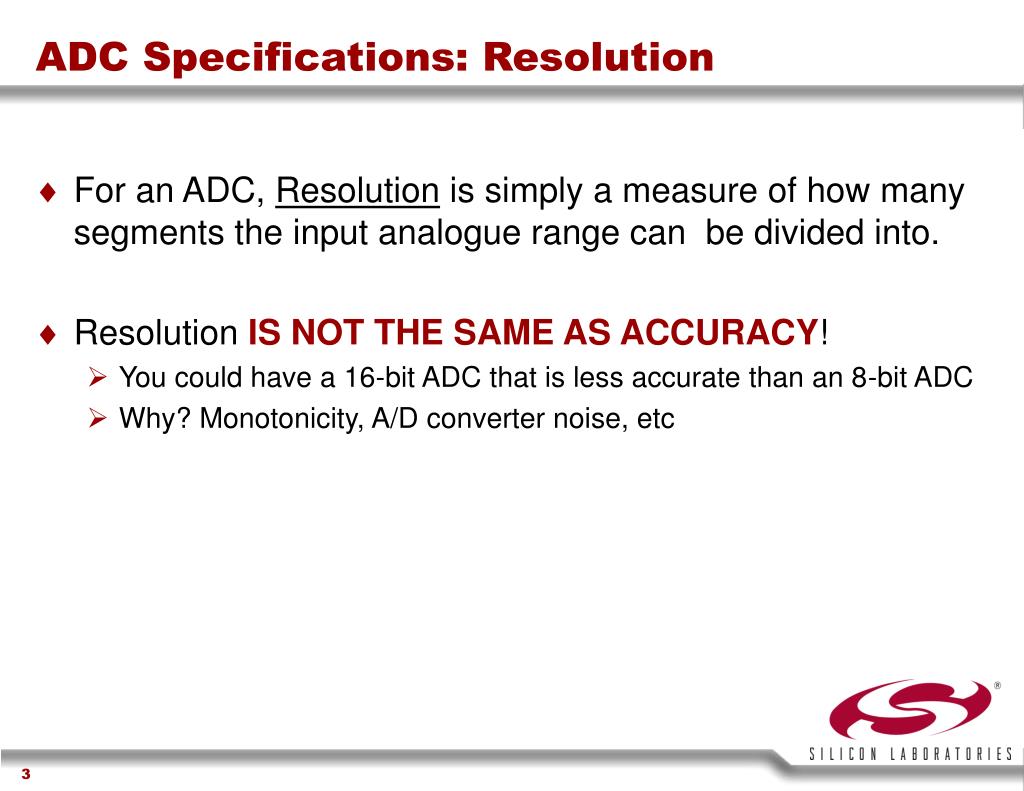 ADC Specifications: Resolution

♦ For an ADC, Resolution is simply a measure of how many segments the input analogue range can be divided into.

♦ Resolution IS NOT THE SAME AS ACCURACY!
➢ You could have a 16-bit ADC that is less accurate than an 8-bit ADC
➢ Why? Monotonicity, A/D converter noise, etc

®
SILICON LABORATORIES

3